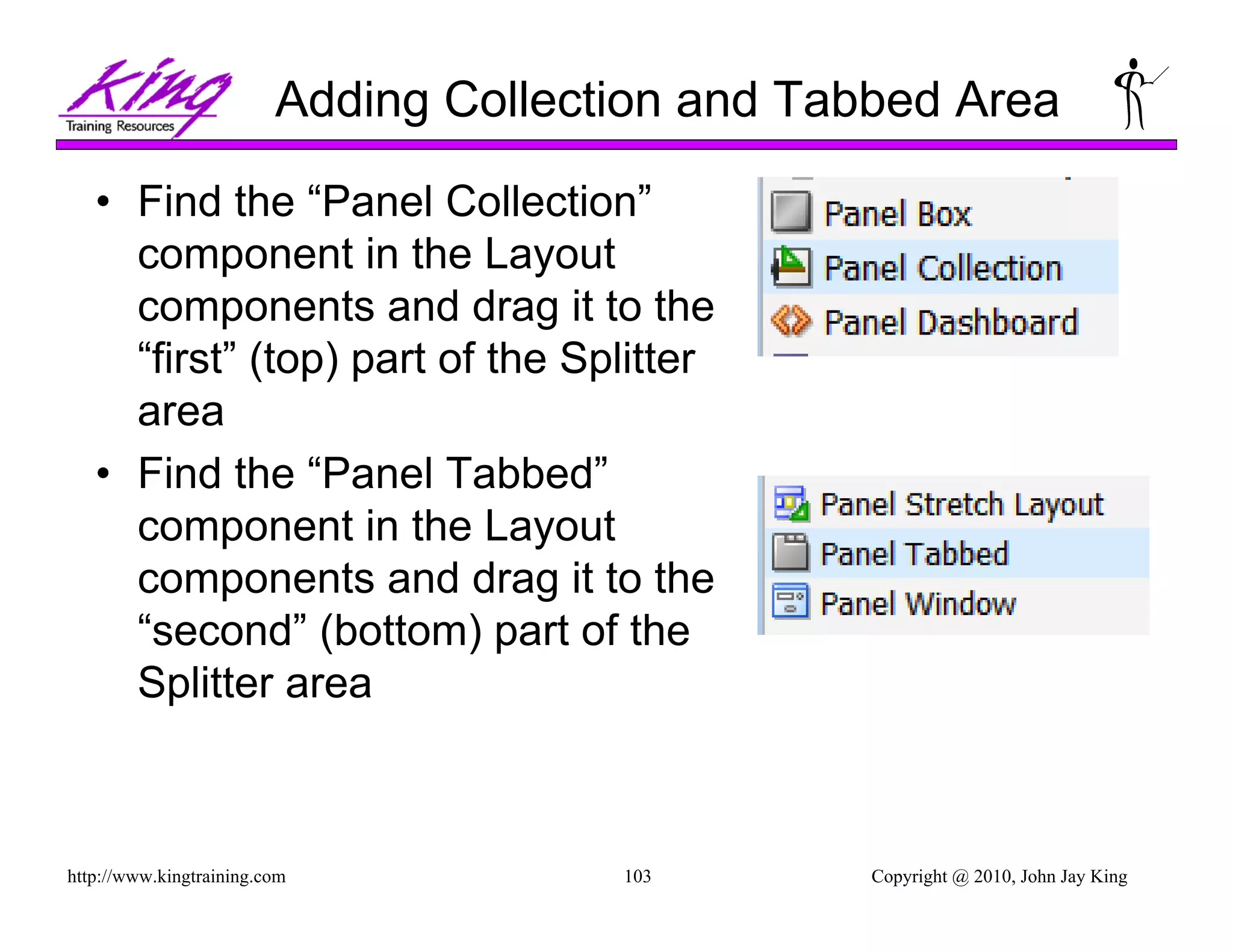 King
Training Resources

Adding Collection and Tabbed Area

• Find the “Panel Collection” component in the Layout components and drag it to the “first” (top) part of the Splitter area

• Find the “Panel Tabbed” component in the Layout components and drag it to the “second” (bottom) part of the Splitter area

Panel Box
Panel Collection
Panel Dashboard

Panel Stretch Layout
Panel Tabbed
Panel Window

http://www.kingtraining.com
103
Copyright @ 2010, John Jay King